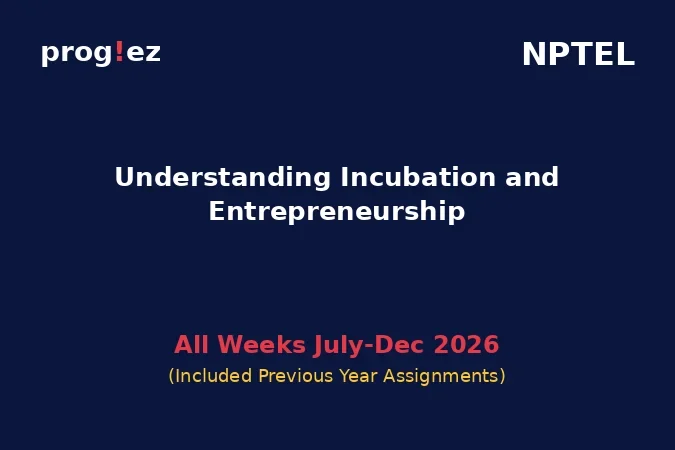 prog!ez

NPTEL

Understanding Incubation and Entrepreneurship

All Weeks July-Dec 2026

(Included Previous Year Assignments)